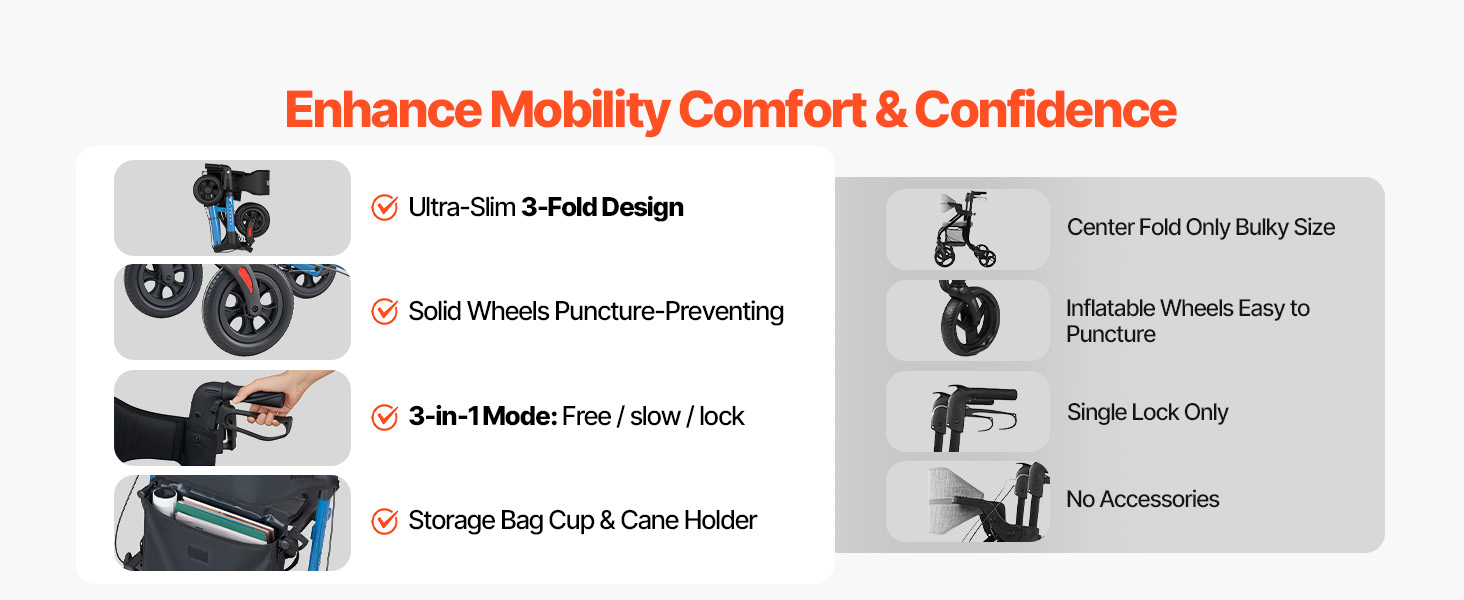 Enhance Mobility Comfort & Confidence

Ultra-Slim 3-Fold Design

Solid Wheels Puncture-Preventing

3-in-1 Mode: Free / slow / lock

Storage Bag Cup & Cane Holder

Center Fold Only Bulky Size

Inflatable Wheels Easy to Puncture

Single Lock Only

No Accessories